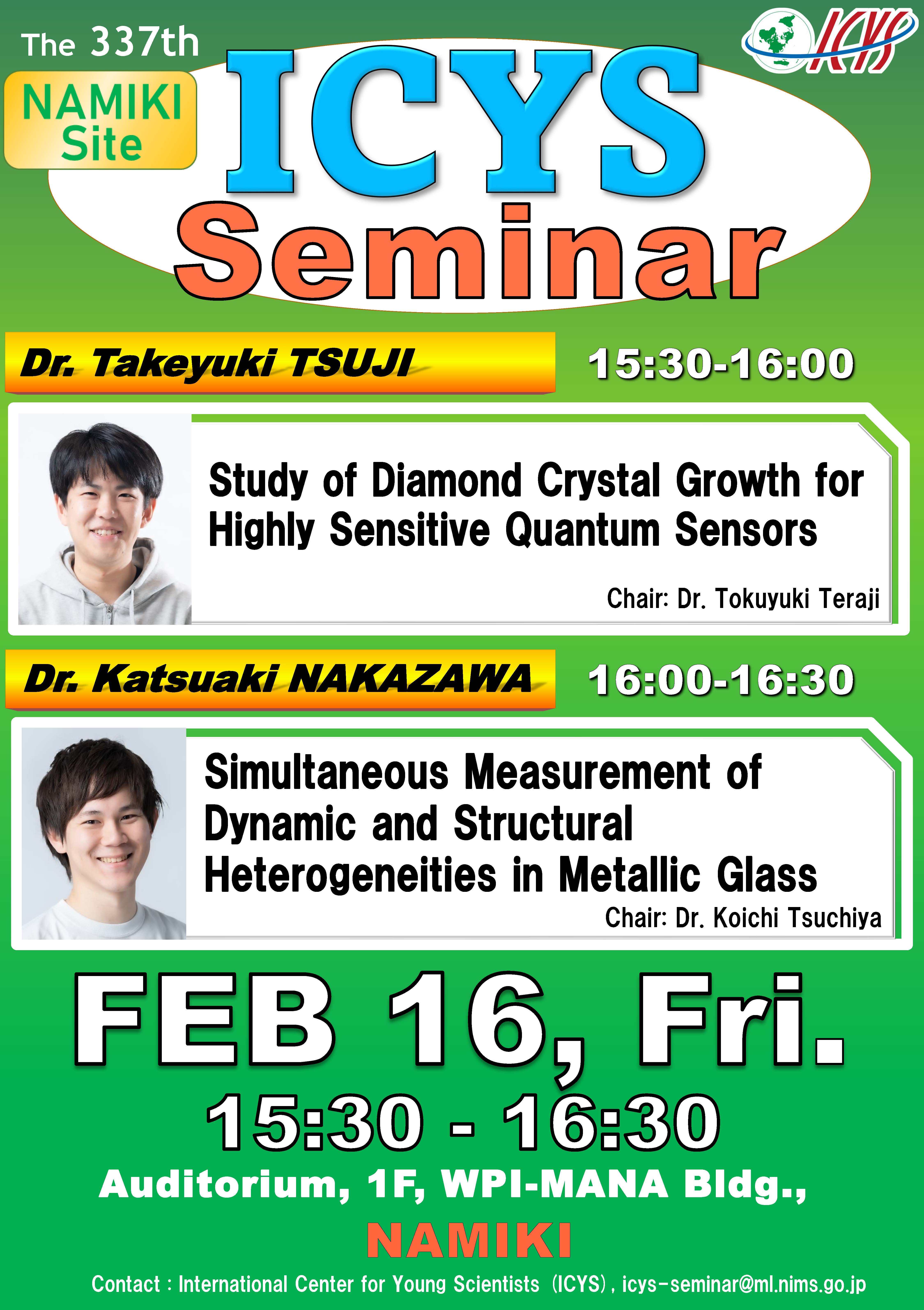 The 337th

NAMIKI Site

ICYS

ICYS Seminar

Dr. Takeyuki TSUJI 15:30-16:00

Study of Diamond Crystal Growth for Highly Sensitive Quantum Sensors

Chair: Dr. Tokuyuki Teraji

Dr. Katsuaki NAKAZAWA 16:00-16:30

Simultaneous Measurement of Dynamic and Structural Heterogeneities in Metallic Glass

Chair: Dr. Koichi Tsuchiya

FEB 16, Fri.

15:30 - 16:30

Auditorium, 1F, WPI-MANA Bldg.,

NAMIKI

Contact : International Center for Young Scientists (ICYS), icys-seminar@ml.nims.go.jp